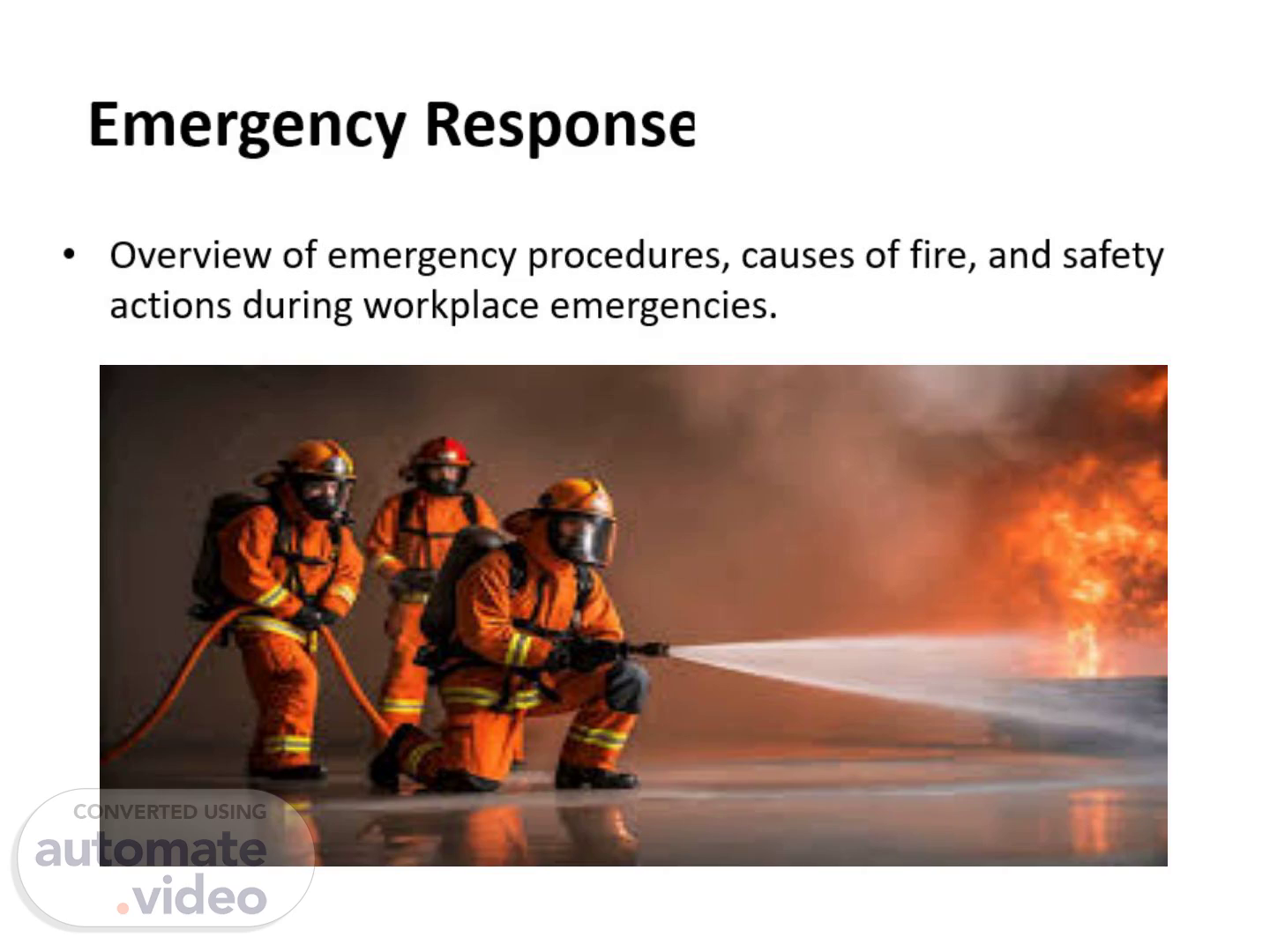 Emergency Response

• Overview of emergency procedures, causes of fire, and safety actions during workplace emergencies.

CONVERTED USING
automate
.video